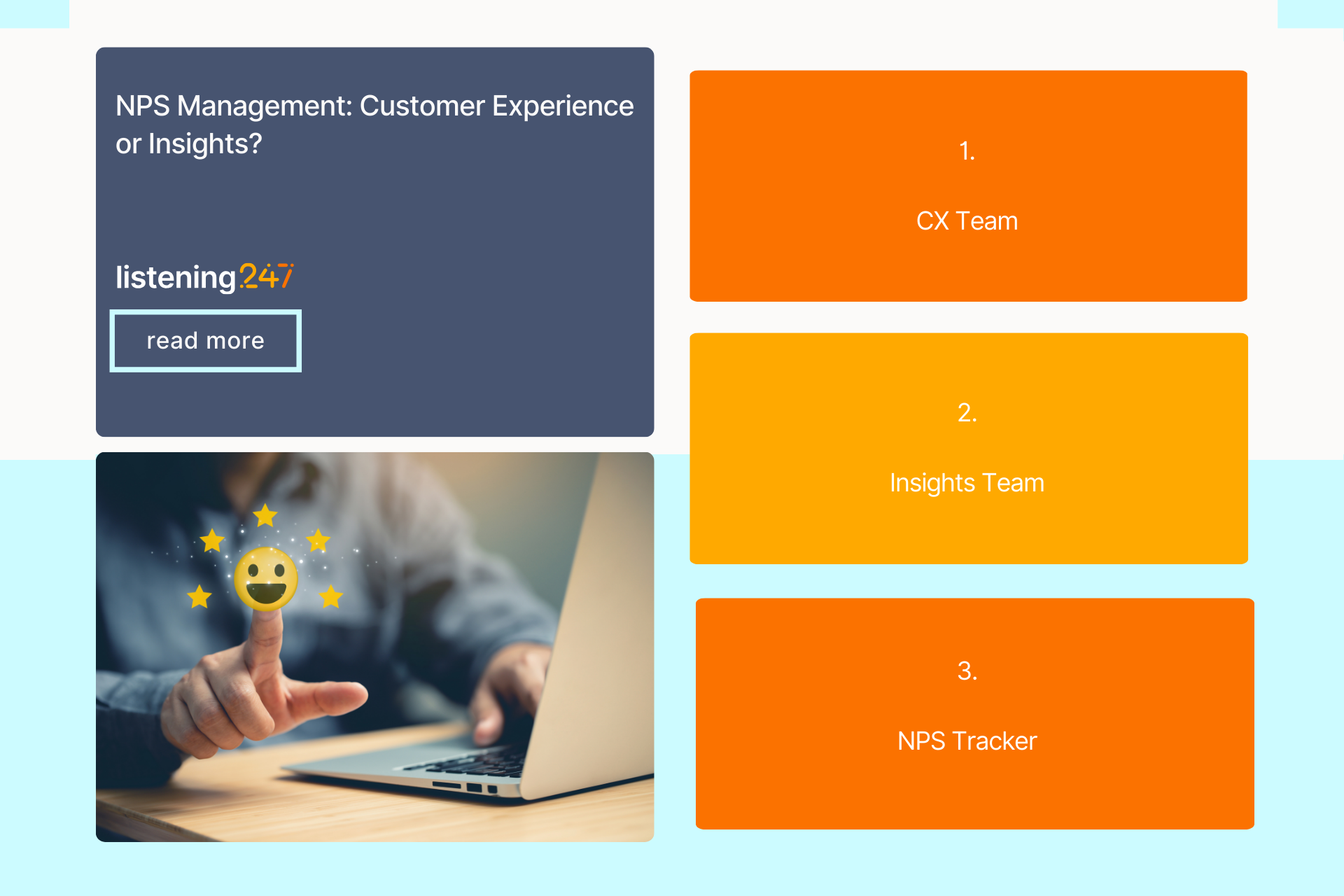 NPS Management: Customer Experience or Insights?

listening247

read more

1.

CX Team

2.

Insights Team

3.

NPS Tracker